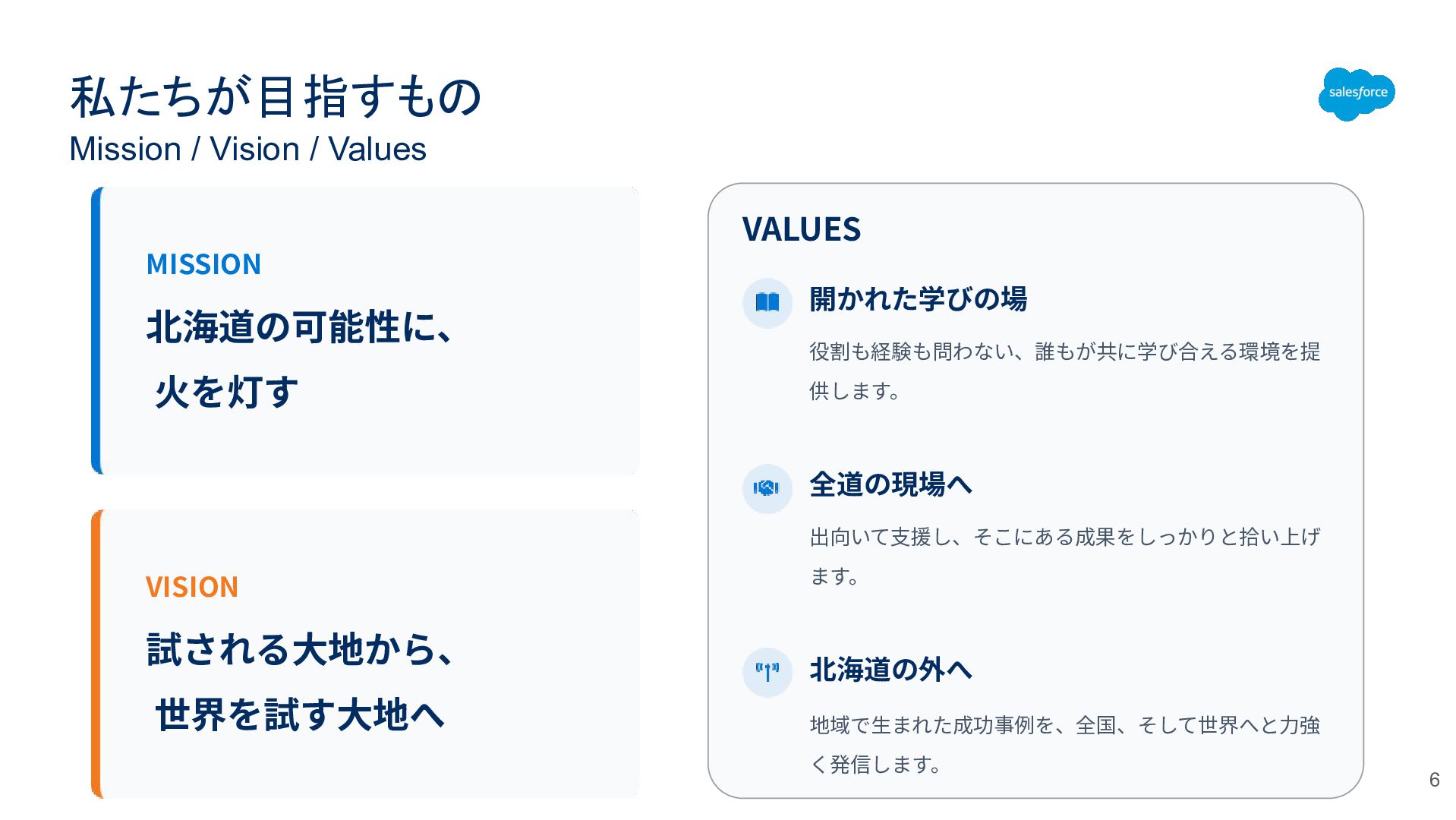 私たちが目指すもの
Mission / Vision / Values

salesforce

MISSION

北海道の可能性に、
火を灯す

VISION

試される大地から、
世界を試す大地へ

VALUES

開かれた学びの場

役割も経験も問わない、誰もが共に学び合える環境を提供します。

全道の現場へ

出向いて支援し、そこにある成果をしっかりと拾い上げます。

北海道の外へ

地域で生まれた成功事例を、全国、そして世界へと力強く発信します。

6